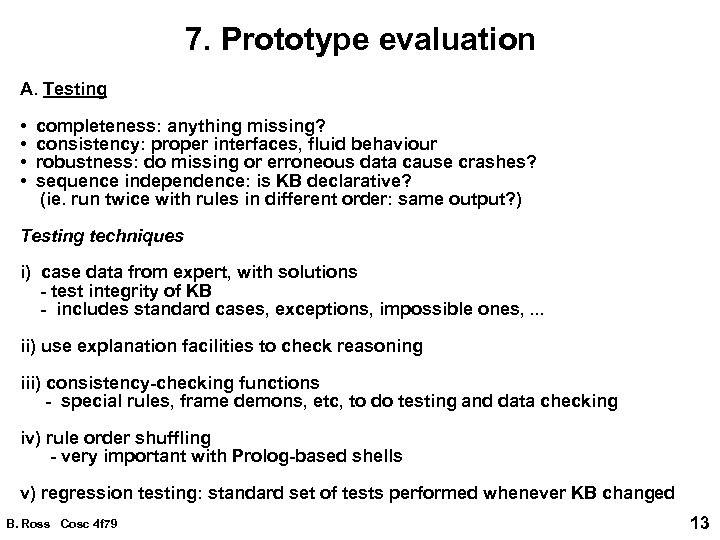 7. Prototype evaluation

A. Testing

• completeness: anything missing?
• consistency: proper interfaces, fluid behaviour
• robustness: do missing or erroneous data cause crashes?
• sequence independence: is KB declarative?
(ie. run twice with rules in different order: same output?)

Testing techniques

i) case data from expert, with solutions
- test integrity of KB
- includes standard cases, exceptions, impossible ones, ...

ii) use explanation facilities to check reasoning

iii) consistency-checking functions
- special rules, frame demons, etc, to do testing and data checking

iv) rule order shuffling
- very important with Prolog-based shells

v) regression testing: standard set of tests performed whenever KB changed

B. Ross Cosc 4f79

13